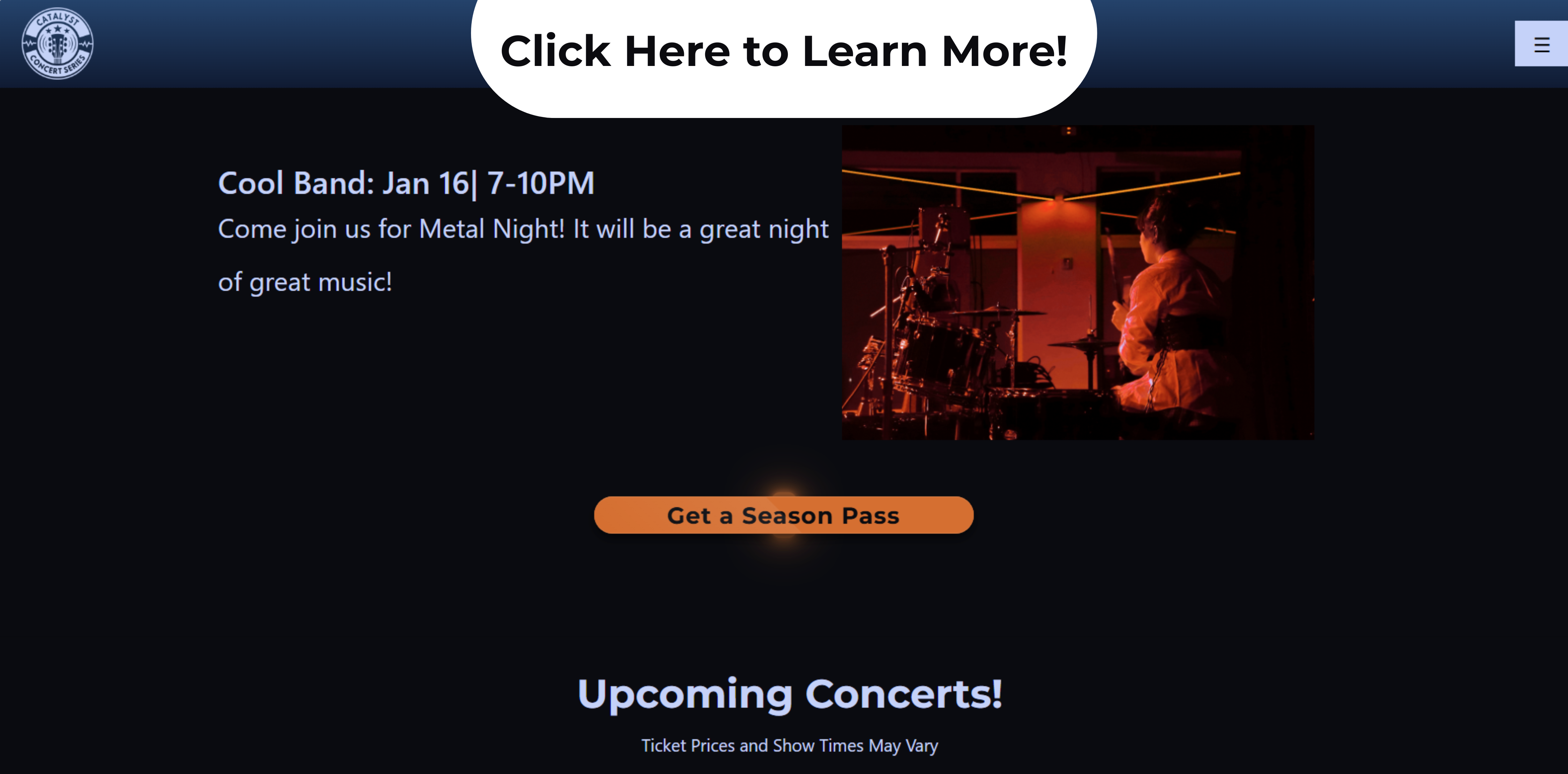 CATALYST CONCERT SERIES

Click Here to Learn More!

☰

Cool Band: Jan 16| 7-10PM

Come join us for Metal Night! It will be a great night of great music!

Get a Season Pass

Upcoming Concerts!

Ticket Prices and Show Times May Vary